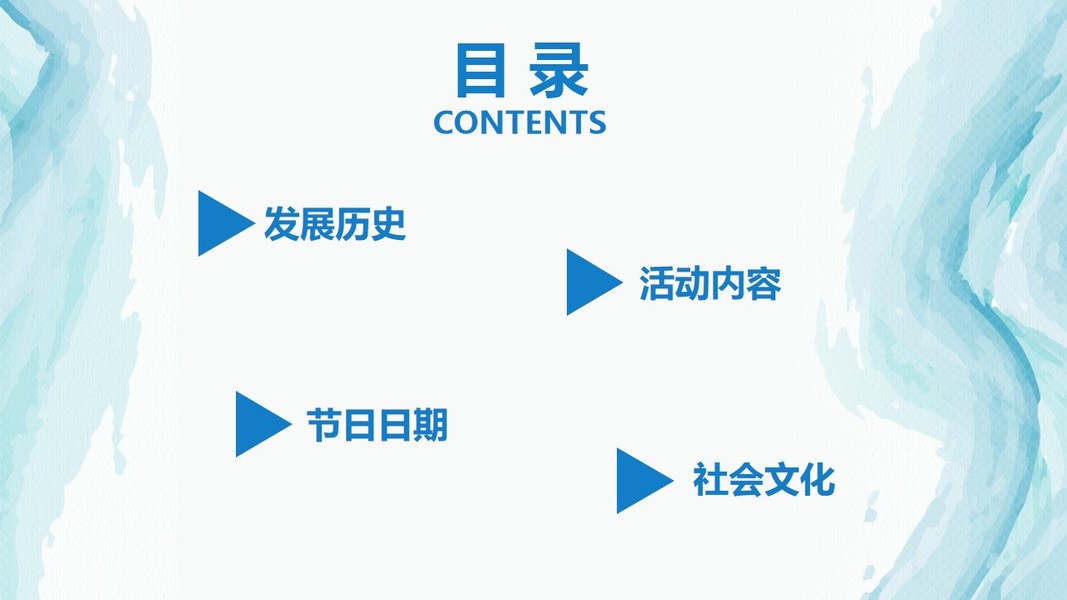 目 录
CONTENTS

发展历史

活动内容

节日日期

社会文化